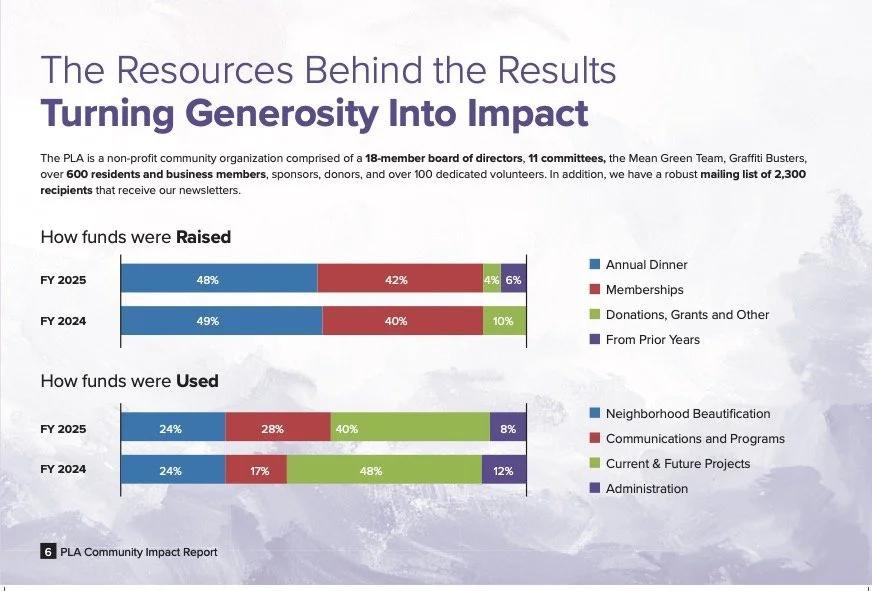 The Resources Behind the Results
Turning Generosity Into Impact

The PLA is a non-profit community organization comprised of a 18-member board of directors, 11 committees, the Mean Green Team, Graffiti Busters, over 600 residents and business members, sponsors, donors, and over 100 dedicated volunteers. In addition, we have a robust mailing list of 2,300 recipients that receive our newsletters.

How funds were Raised

FY 2025 48% 42% 4% 6%
FY 2024 49% 40% 10%

Annual Dinner
Memberships
Donations, Grants and Other
From Prior Years

How funds were Used

FY 2025 24% 28% 40% 8%
FY 2024 24% 17% 48% 12%

Neighborhood Beautification
Communications and Programs
Current & Future Projects
Administration

6 PLA Community Impact Report